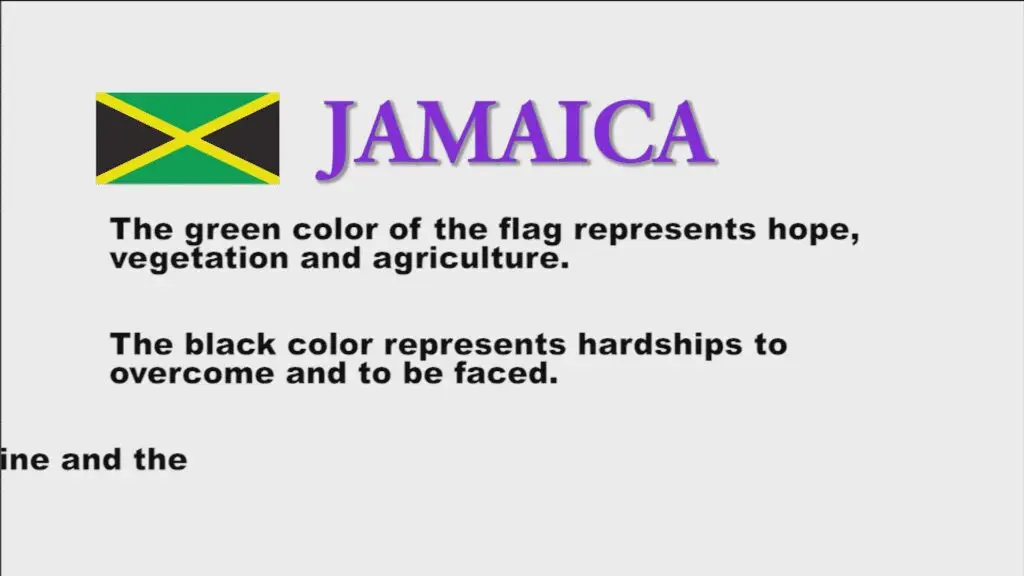 JAMAICA

The green color of the flag represents hope, vegetation and agriculture.

The black color represents hardships to overcome and to be faced.

ine and the